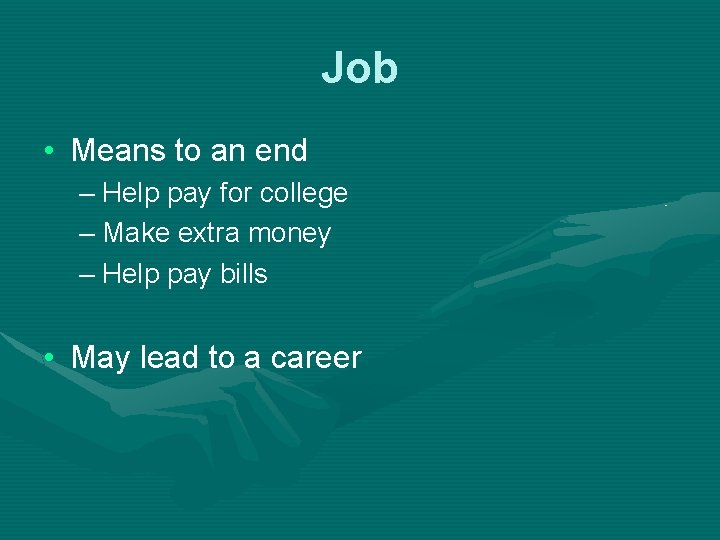 Job

• Means to an end
– Help pay for college
– Make extra money
– Help pay bills

• May lead to a career